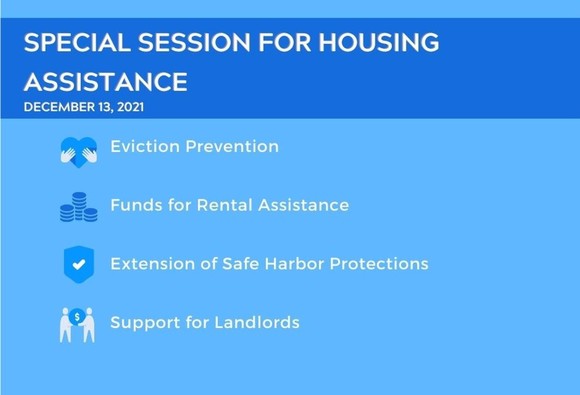 SPECIAL SESSION FOR HOUSING ASSISTANCE
DECEMBER 13, 2021

Eviction Prevention

Funds for Rental Assistance

Extension of Safe Harbor Protections

$
Support for Landlords